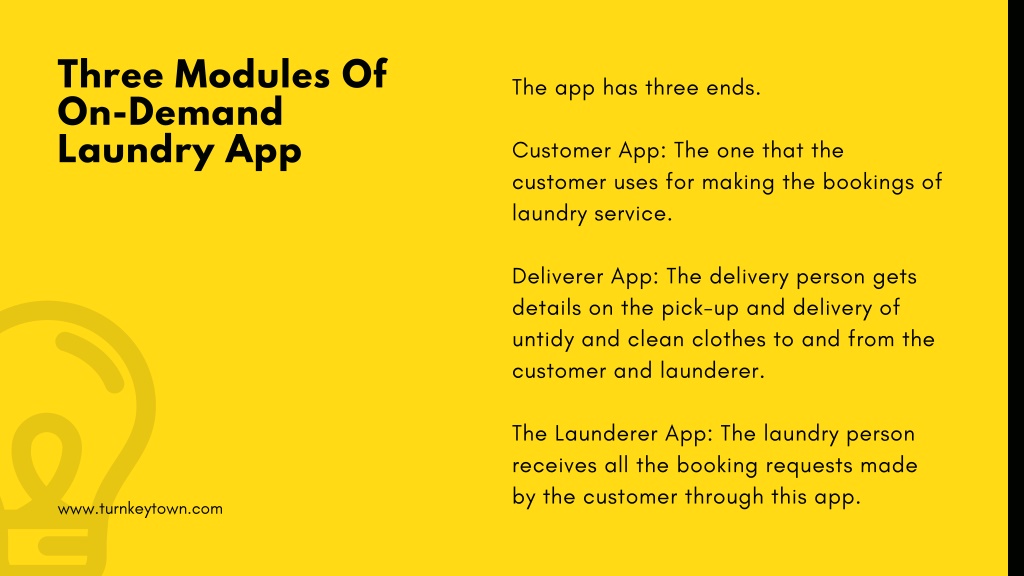 Three Modules Of On-Demand Laundry App

The app has three ends.

Customer App: The one that the customer uses for making the bookings of laundry service.

Deliverer App: The delivery person gets details on the pick-up and delivery of untidy and clean clothes to and from the customer and launderer.

The Launderer App: The laundry person receives all the booking requests made by the customer through this app.

www.turnkeytown.com